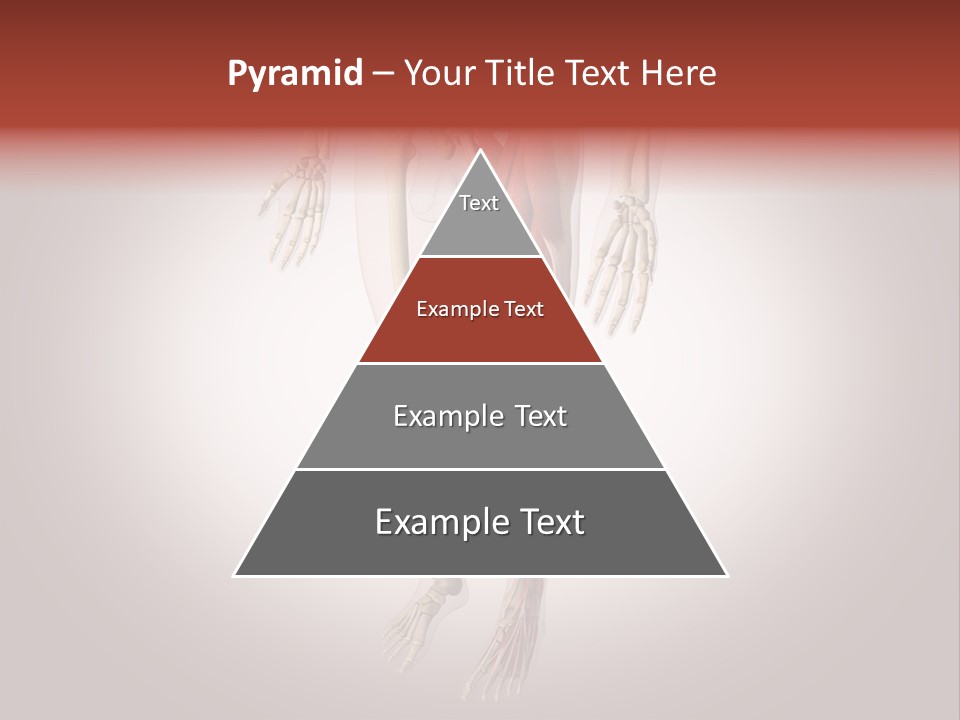 Pyramid – Your Title Text Here

Text

Example Text

Example Text

Example Text